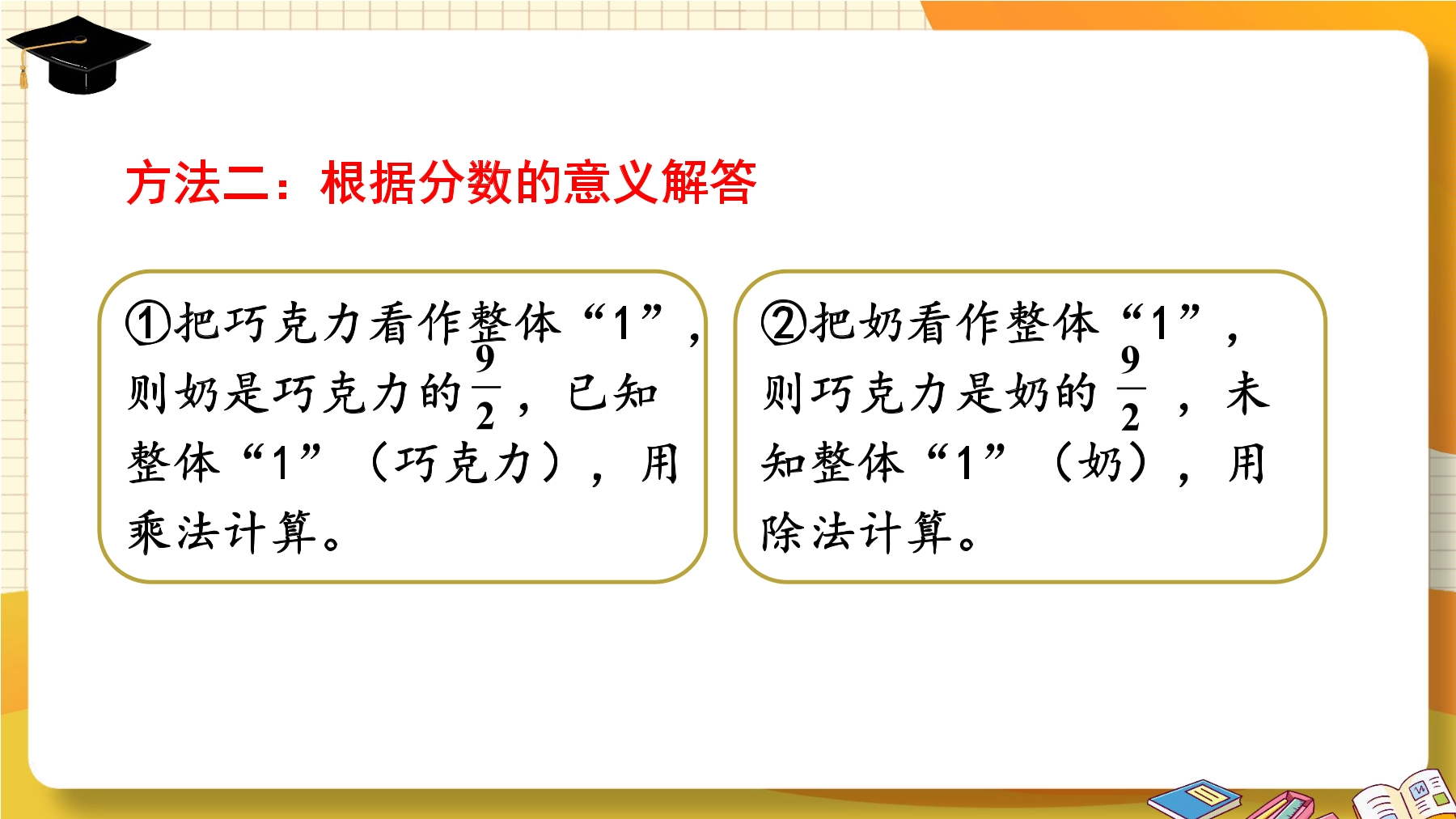 方法二：根据分数的意义解答

①把巧克力看作整体“1”，则奶是巧克力的$\frac{9}{2}$，已知整体“1”（巧克力），用乘法计算。

②把奶看作整体“1”，则巧克力是奶的$\frac{9}{2}$，未知整体“1”（奶），用除法计算。